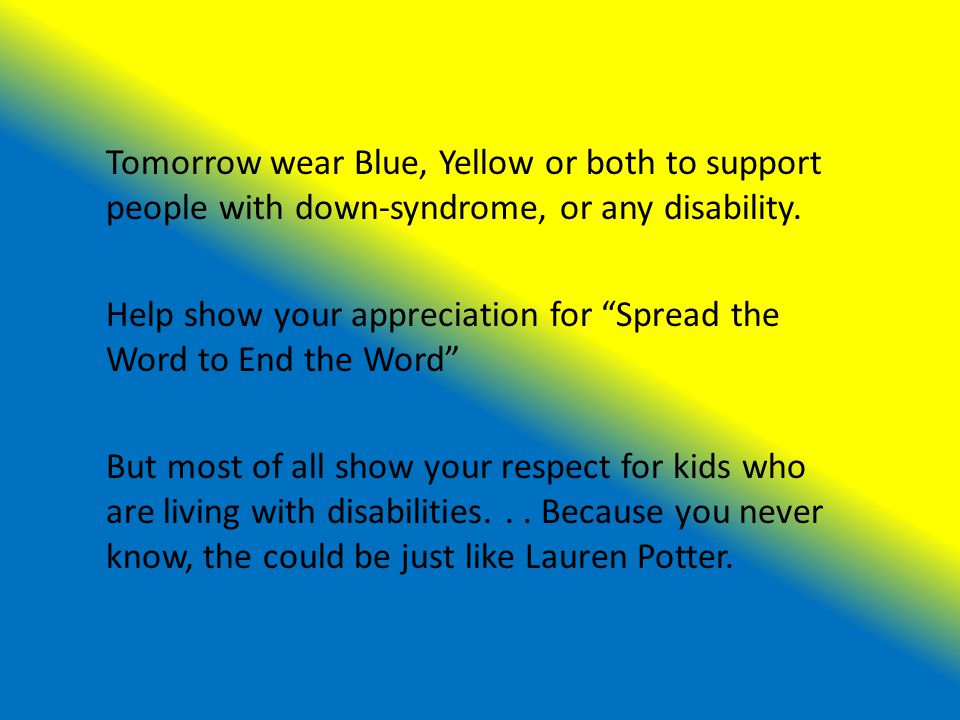 Tomorrow wear Blue, Yellow or both to support people with down-syndrome, or any disability.

Help show your appreciation for “Spread the Word to End the Word”

But most of all show your respect for kids who are living with disabilities. . . Because you never know, the could be just like Lauren Potter.